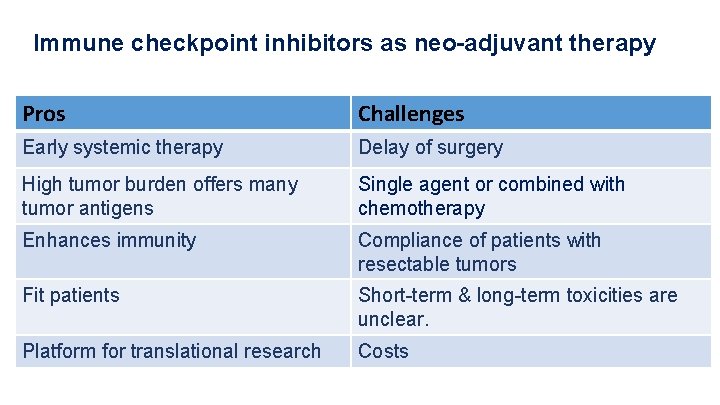 Immune checkpoint inhibitors as neo-adjuvant therapy

| Pros | Challenges |
|---|---|
| Early systemic therapy | Delay of surgery |
| High tumor burden offers many tumor antigens | Single agent or combined with chemotherapy |
| Enhances immunity | Compliance of patients with resectable tumors |
| Fit patients | Short-term & long-term toxicities are unclear. |
| Platform for translational research | Costs |